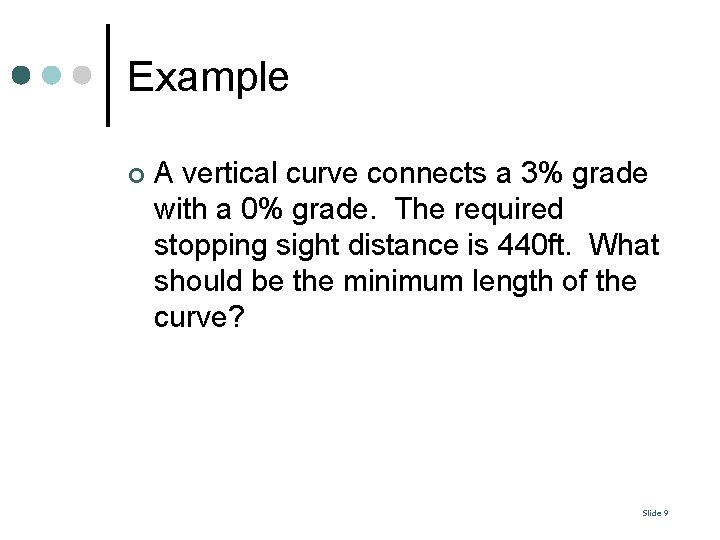 Example

A vertical curve connects a 3% grade with a 0% grade. The required stopping sight distance is 440ft. What should be the minimum length of the curve?

Slide 9